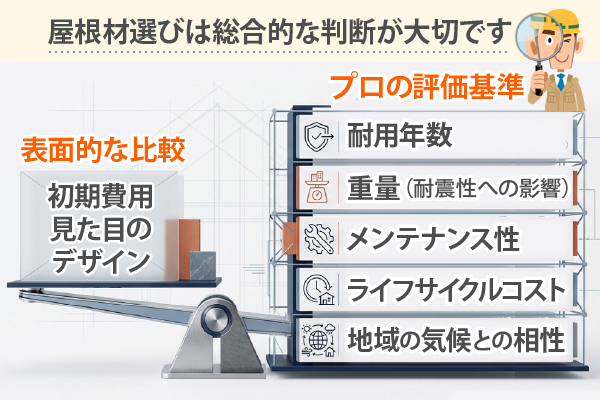 屋根材選びは総合的な判断が大切です

表面的な比較

初期費用
見た目の
デザイン

プロの評価基準

耐用年数

重量（耐震性への影響）

メンテナンス性

ライフサイクルコスト

地域の気候との相性